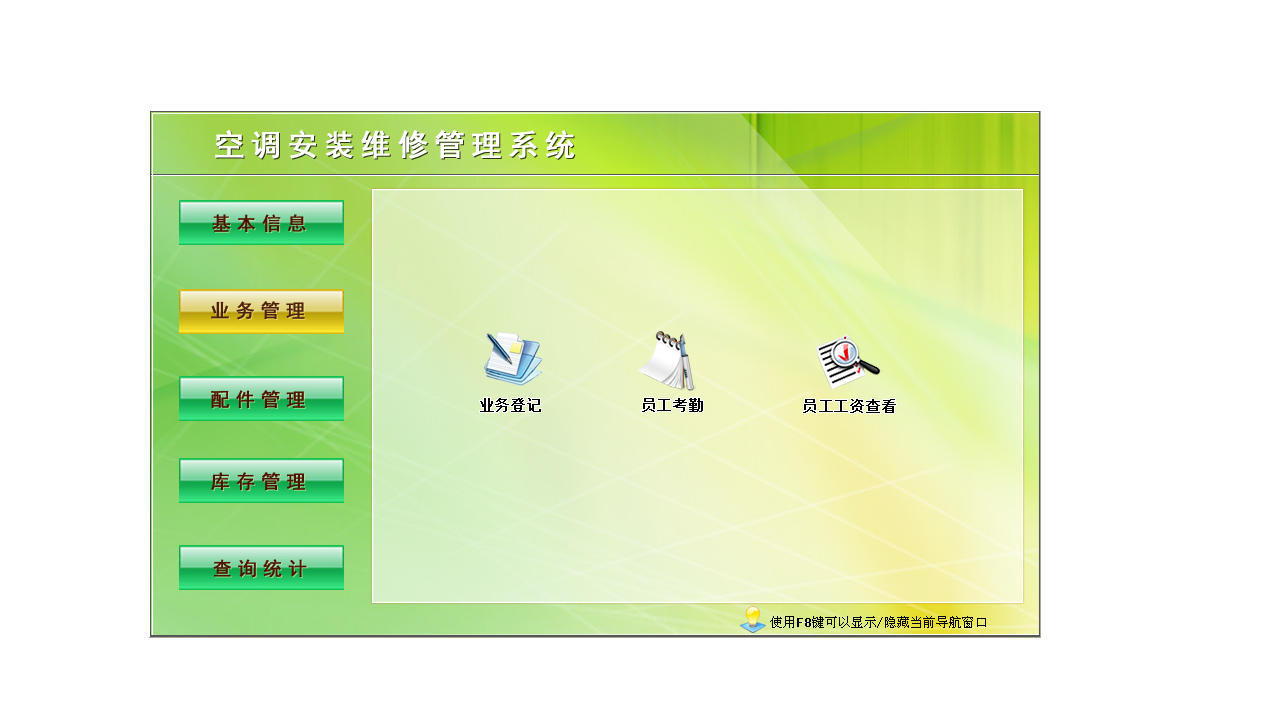 空调安装维修管理系统

基本信息

业务管理

配件管理

库存管理

查询统计

业务登记

员工考勤

员工工资查看

使用F8键可以显示/隐藏当前导航窗口